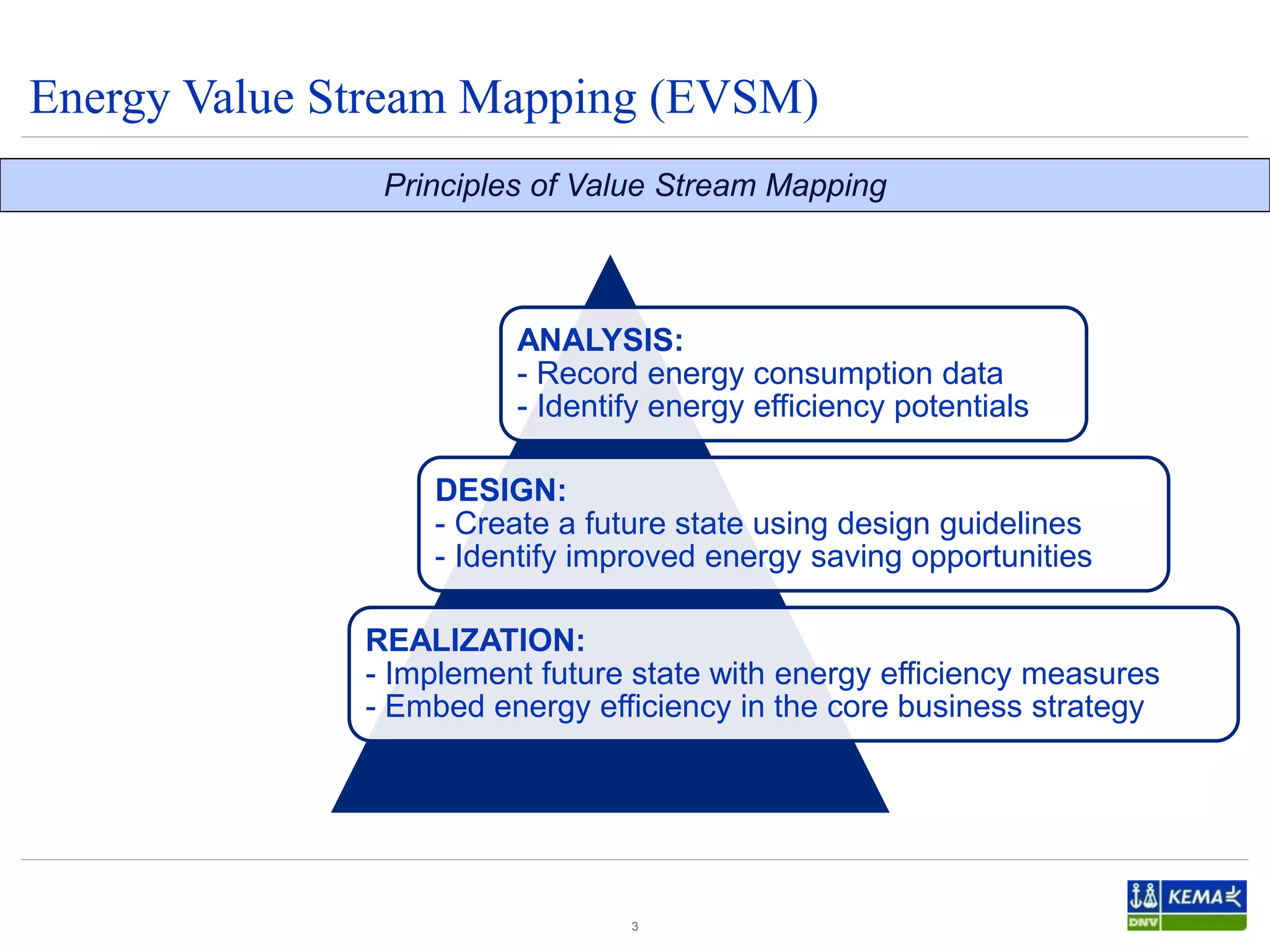 Energy Value Stream Mapping (EVSM)

Principles of Value Stream Mapping

ANALYSIS:
- Record energy consumption data
- Identify energy efficiency potentials

DESIGN:
- Create a future state using design guidelines
- Identify improved energy saving opportunities

REALIZATION:
- Implement future state with energy efficiency measures
- Embed energy efficiency in the core business strategy

3

KEMA
DNV